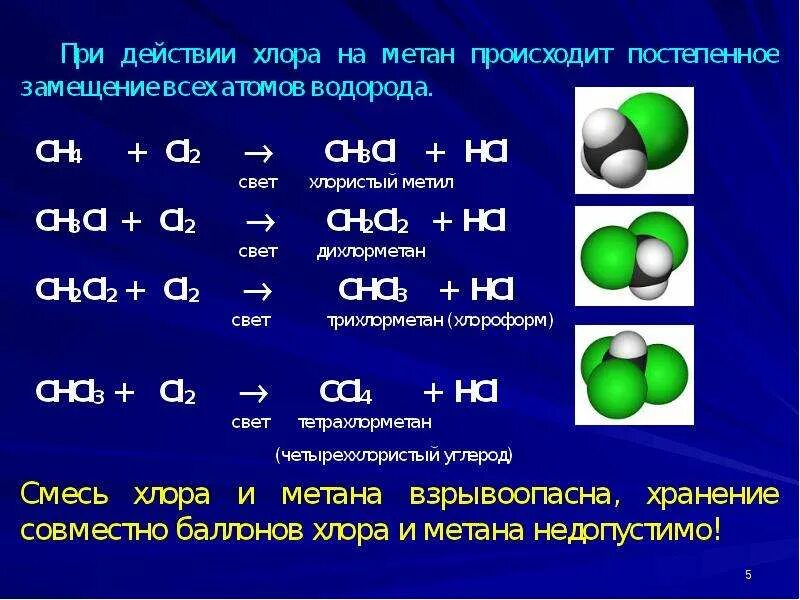 При действии хлора на метан происходит постепенное замещение всех атомов водорода.

$CH_4 + Cl_2 \rightarrow CH_3Cl + HCl$
свет хлористый метил

$CH_3Cl + Cl_2 \rightarrow CH_2Cl_2 + HCl$
свет дихлорметан

$CH_2Cl_2 + Cl_2 \rightarrow CHCl_3 + HCl$
свет трихлорметан (хлороформ)

$CHCl_3 + Cl_2 \rightarrow CCl_4 + HCl$
свет тетрахлорметан

(четыреххлористый углерод)

Смесь хлора и метана взрывоопасна, хранение совместно баллонов хлора и метана недопустимо!

5